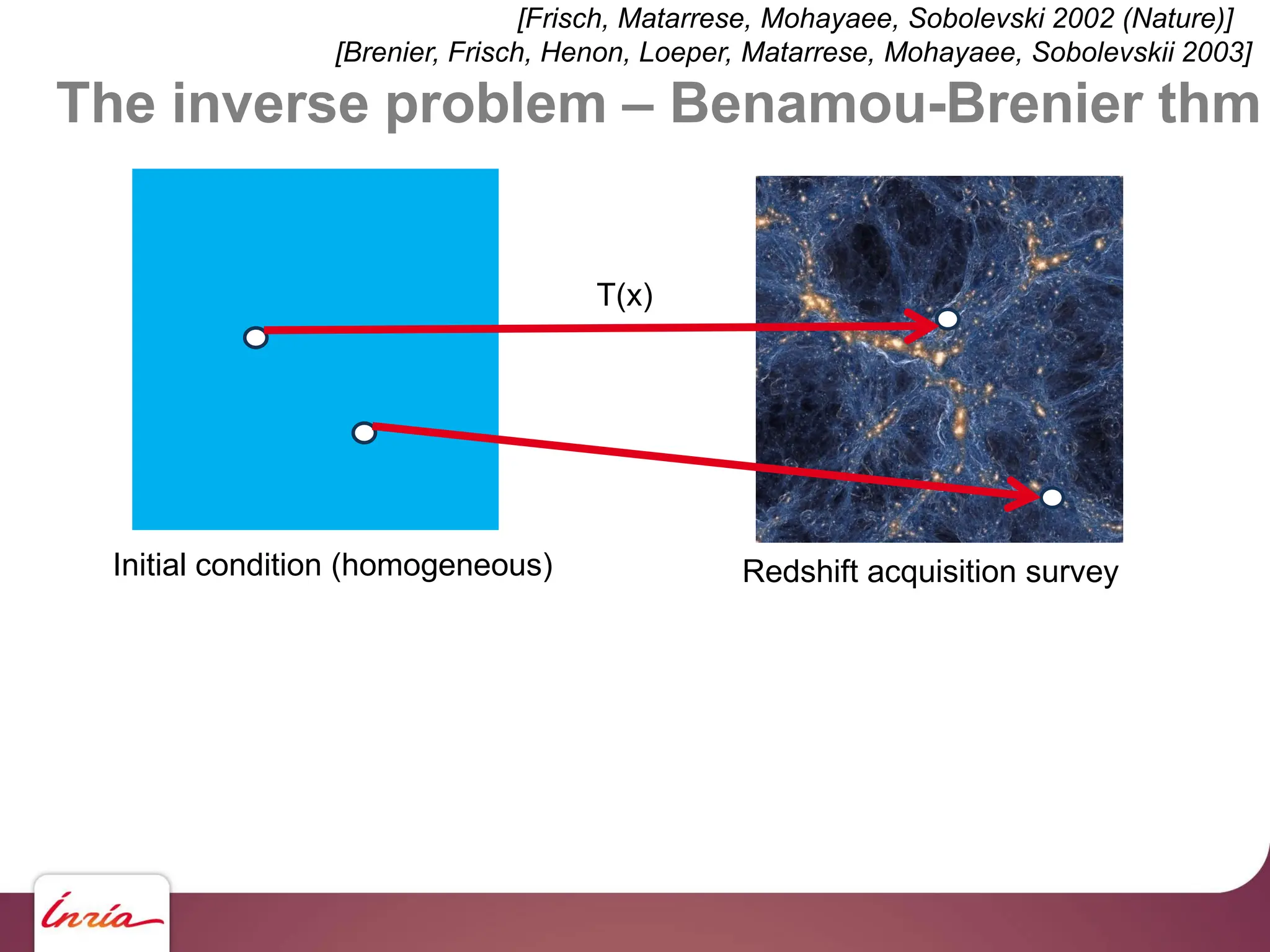 [Frisch, Matarrese, Mohayaee, Sobolevski 2002 (Nature)]
[Brenier, Frisch, Henon, Loeper, Matarrese, Mohayaee, Sobolevskii 2003]

The inverse problem – Benamou-Brenier thm

T(x)

Initial condition (homogeneous)

Redshift acquisition survey

Inria